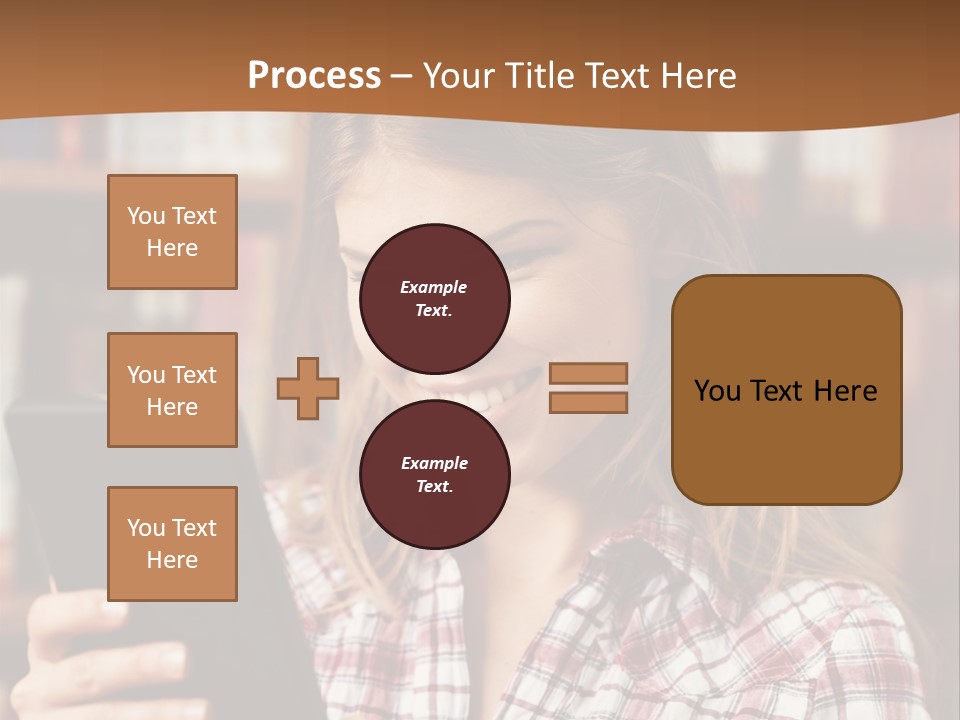 Process – Your Title Text Here

You Text Here

You Text Here

You Text Here

Example Text.

Example Text.

You Text Here